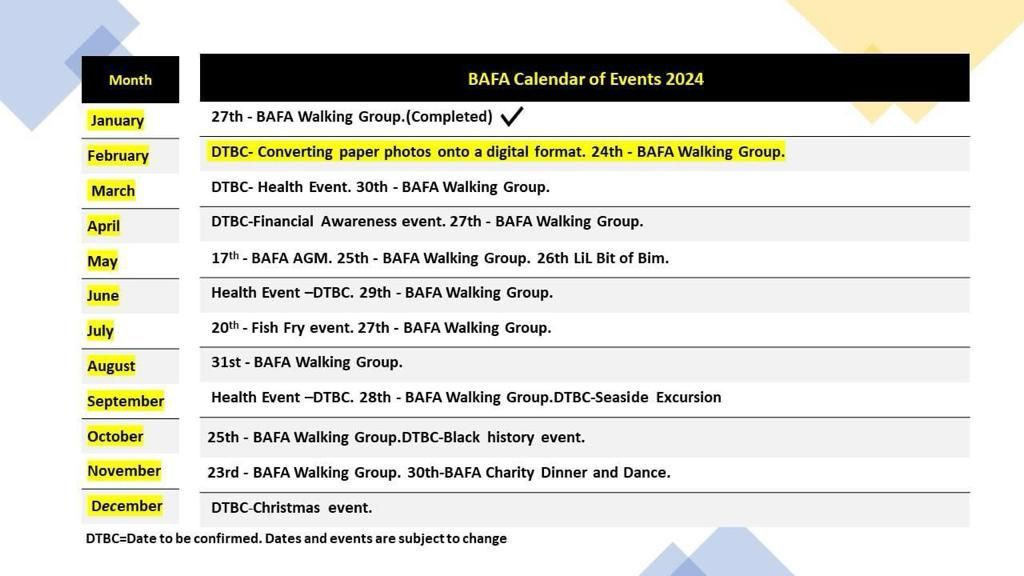 | Month | BAFA Calendar of Events 2024 |
|---|---|
| January | 27th - BAFA Walking Group.(Completed) ✓ |
| February | DTBC- Converting paper photos onto a digital format. 24th - BAFA Walking Group. |
| March | DTBC- Health Event. 30th - BAFA Walking Group. |
| April | DTBC-Financial Awareness event. 27th - BAFA Walking Group. |
| May | 17$^{th}$ - BAFA AGM. 25th - BAFA Walking Group. 26th LiL Bit of Bim. |
| June | Health Event –DTBC. 29th - BAFA Walking Group. |
| July | 20$^{th}$ - Fish Fry event. 27th - BAFA Walking Group. |
| August | 31st - BAFA Walking Group. |
| September | Health Event –DTBC. 28th - BAFA Walking Group.DTBC-Seaside Excursion |
| October | 25th - BAFA Walking Group.DTBC-Black history event. |
| November | 23rd - BAFA Walking Group. 30th-BAFA Charity Dinner and Dance. |
| December | DTBC-Christmas event. |

DTBC=Date to be confirmed. Dates and events are subject to change